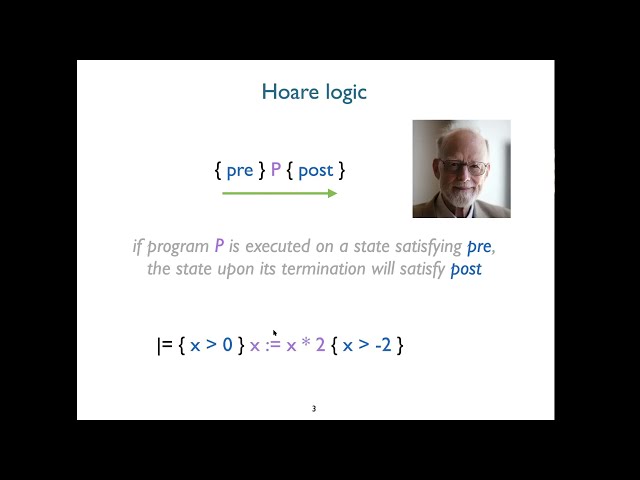 Hoare logic

{ pre } P { post }

if program P is executed on a state satisfying pre, the state upon its termination will satisfy post

|= { x > 0 } x := x * 2 { x > -2 }

3